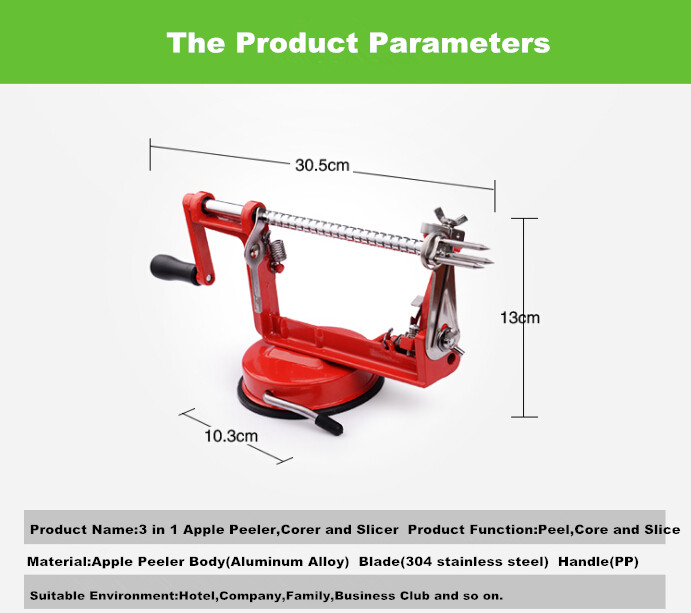 The Product Parameters

30.5cm

13cm

10.3cm

Product Name:3 in 1 Apple Peeler,Corer and Slicer  Product Function:Peel,Core and Slice

Material:Apple Peeler Body(Aluminum Alloy)  Blade(304 stainless steel)  Handle(PP)

Suitable Environment:Hotel,Company,Family,Business Club and so on.